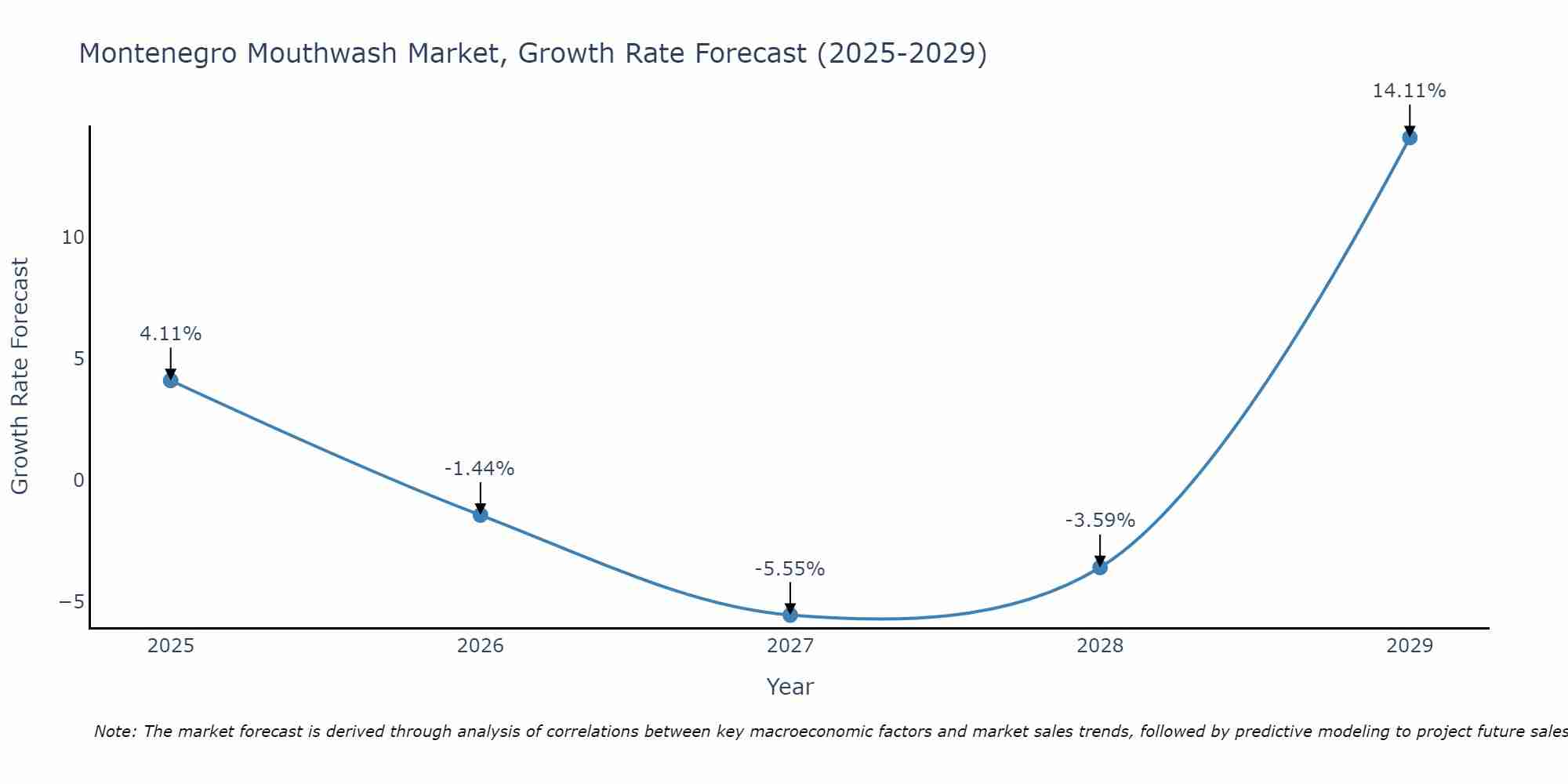 Montenegro Mouthwash Market, Growth Rate Forecast (2025-2029)

Growth Rate Forecast

10
5
0
−5

4.11%
-1.44%
-5.55%
-3.59%
14.11%

2025
2026
2027
2028
2029

Year

Note: The market forecast is derived through analysis of correlations between key macroeconomic factors and market sales trends, followed by predictive modeling to project future sales